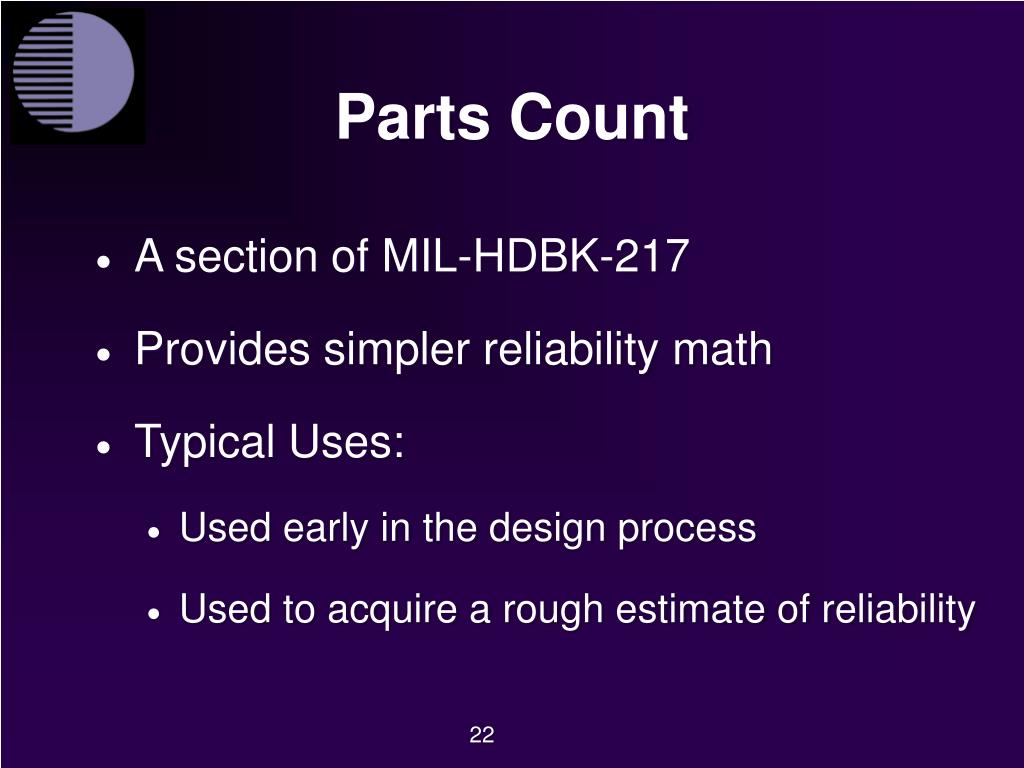 Parts Count

• A section of MIL-HDBK-217

• Provides simpler reliability math

• Typical Uses:

• Used early in the design process

• Used to acquire a rough estimate of reliability

22